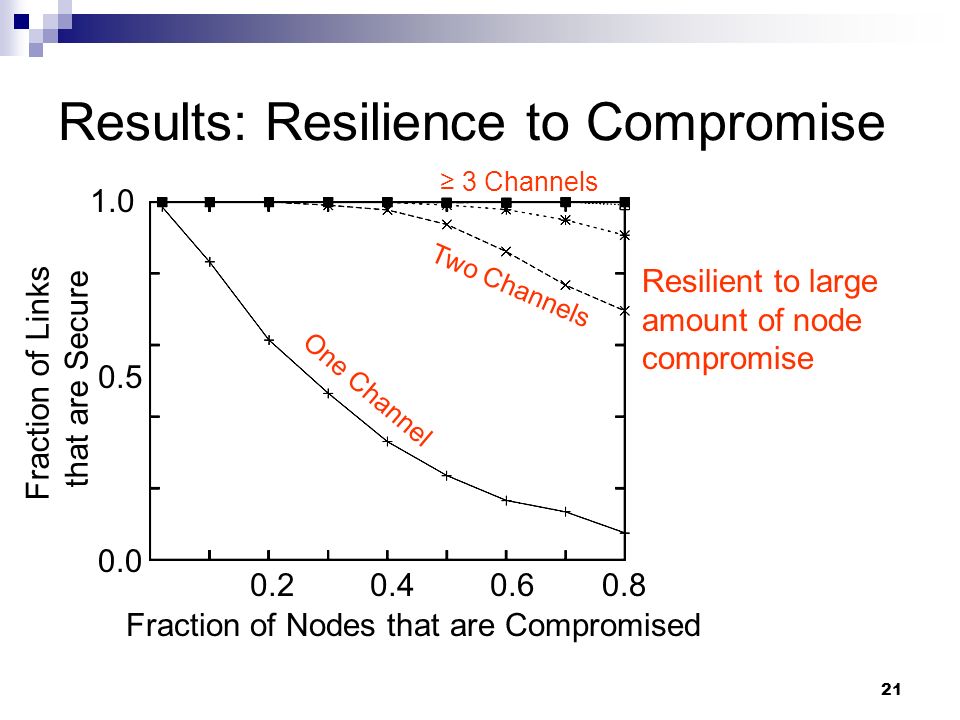 Results: Resilience to Compromise

≥ 3 Channels

1.0

0.5

0.0

Fraction of Links that are Secure

Two Channels

One Channel

Resilient to large amount of node compromise

0.2 0.4 0.6 0.8

Fraction of Nodes that are Compromised

21